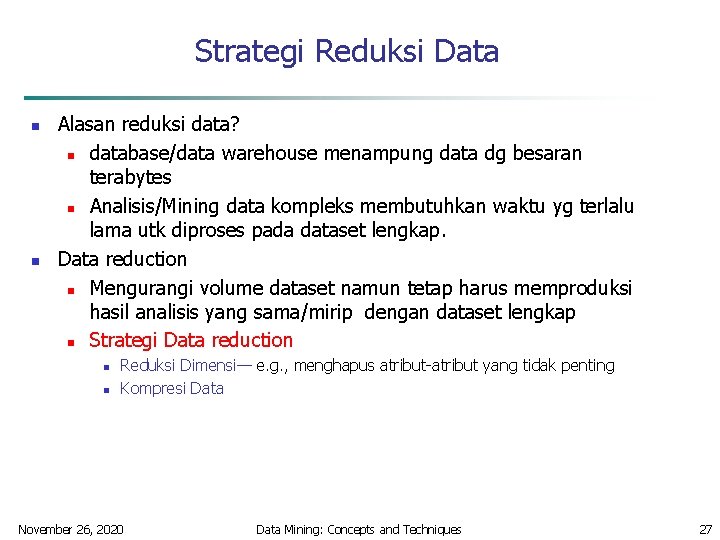 Strategi Reduksi Data

- Alasan reduksi data?
  - database/data warehouse menampung data dg besaran terabytes
  - Analisis/Mining data kompleks membutuhkan waktu yg terlalu lama utk diproses pada dataset lengkap.
- Data reduction
  - Mengurangi volume dataset namun tetap harus memproduksi hasil analisis yang sama/mirip dengan dataset lengkap
  - Strategi Data reduction
    - Reduksi Dimensi— e.g., menghapus atribut-atribut yang tidak penting
    - Kompresi Data

November 26, 2020 Data Mining: Concepts and Techniques 27